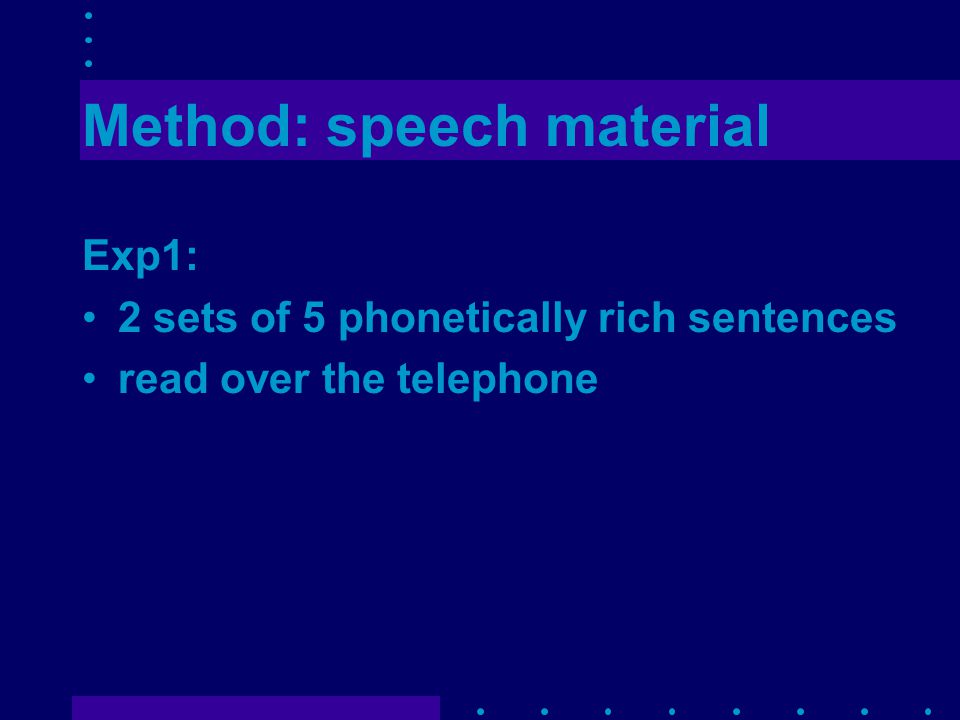 Method: speech material

Exp1:

• 2 sets of 5 phonetically rich sentences
• read over the telephone